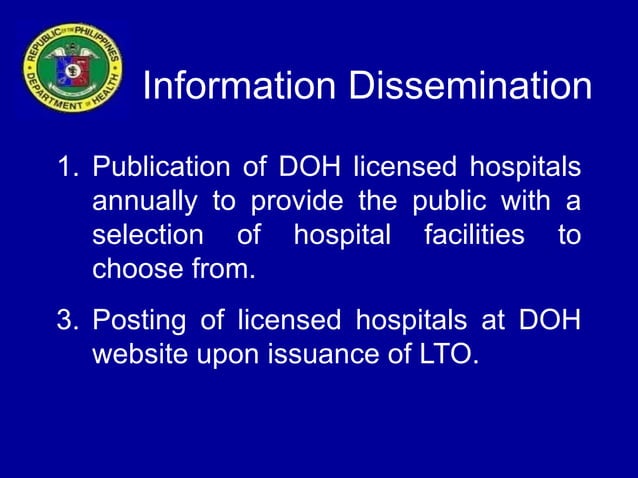 REPUBLIC OF THE PHILIPPINES
DEPARTMENT OF HEALTH

Information Dissemination

1. Publication of DOH licensed hospitals annually to provide the public with a selection of hospital facilities to choose from.

3. Posting of licensed hospitals at DOH website upon issuance of LTO.